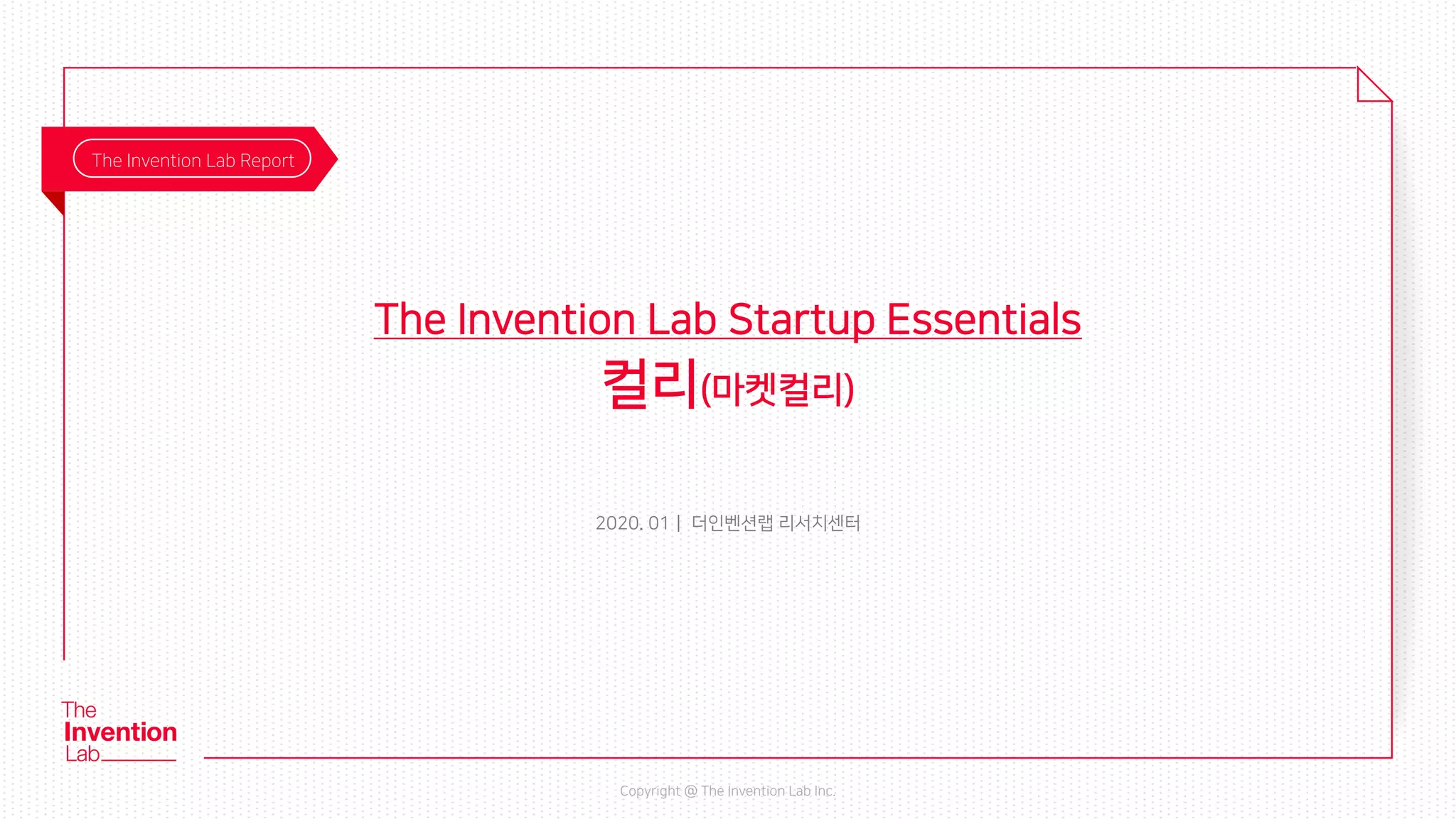 The Invention Lab Report

The Invention Lab Startup Essentials
컬리(마켓컬리)

2020. 01 | 더인벤션랩 리서치센터

The Invention Lab

Copyright @ The Invention Lab Inc.